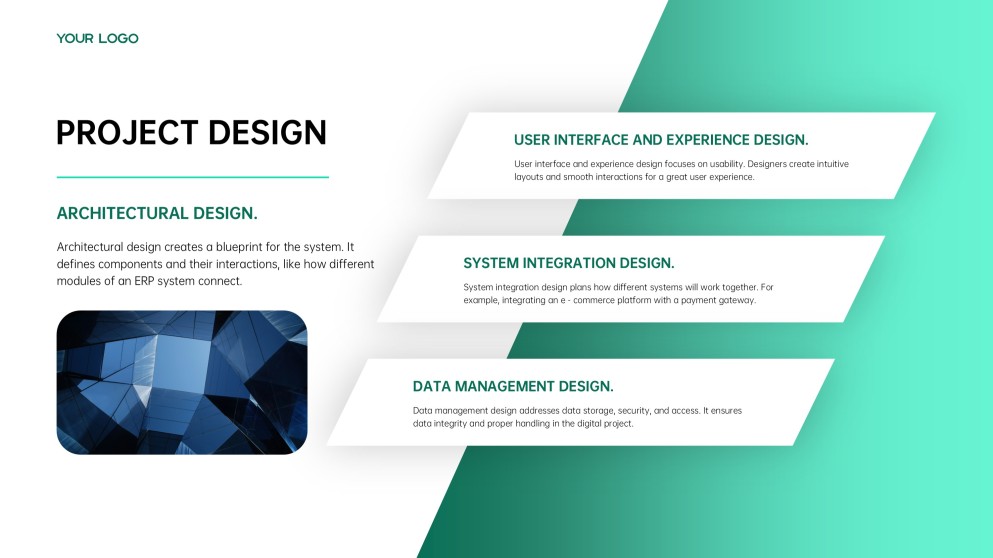 YOUR LOGO

PROJECT DESIGN

ARCHITECTURAL DESIGN.

Architectural design creates a blueprint for the system. It defines components and their interactions, like how different modules of an ERP system connect.

USER INTERFACE AND EXPERIENCE DESIGN.

User interface and experience design focuses on usability. Designers create intuitive layouts and smooth interactions for a great user experience.

SYSTEM INTEGRATION DESIGN.

System integration design plans how different systems will work together. For example, integrating an e - commerce platform with a payment gateway.

DATA MANAGEMENT DESIGN.

Data management design addresses data storage, security, and access. It ensures data integrity and proper handling in the digital project.